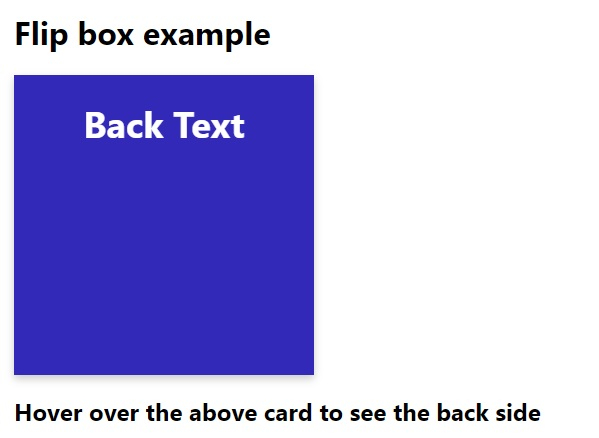 Flip box example

Back Text

Hover over the above card to see the back side